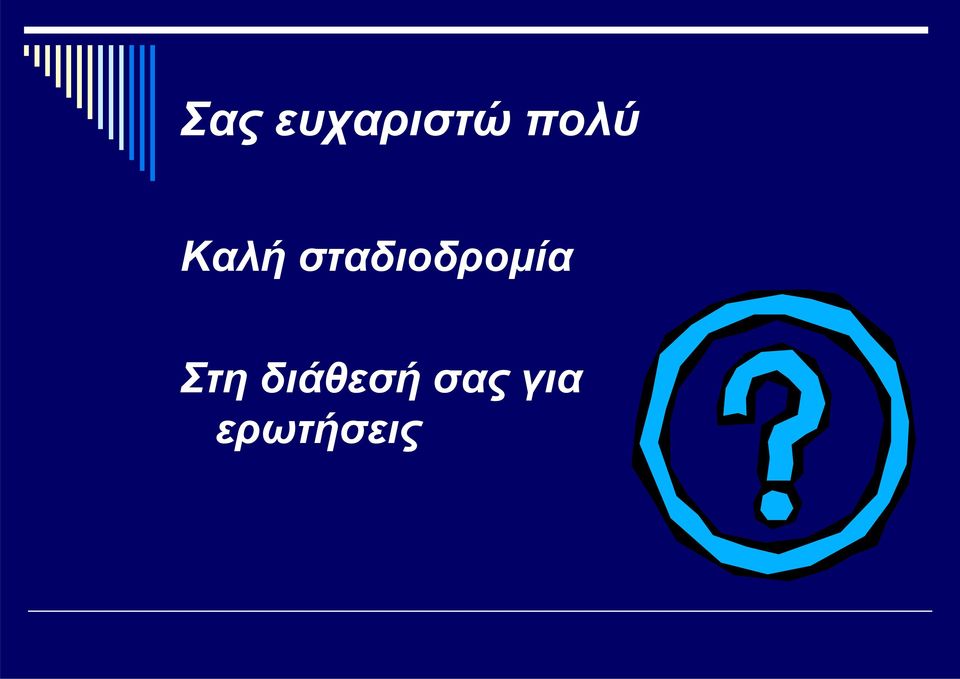 Σας ευχαριστώ πολύ

Καλή σταδιοδρομία

Στη διάθεσή σας για ερωτήσεις

?